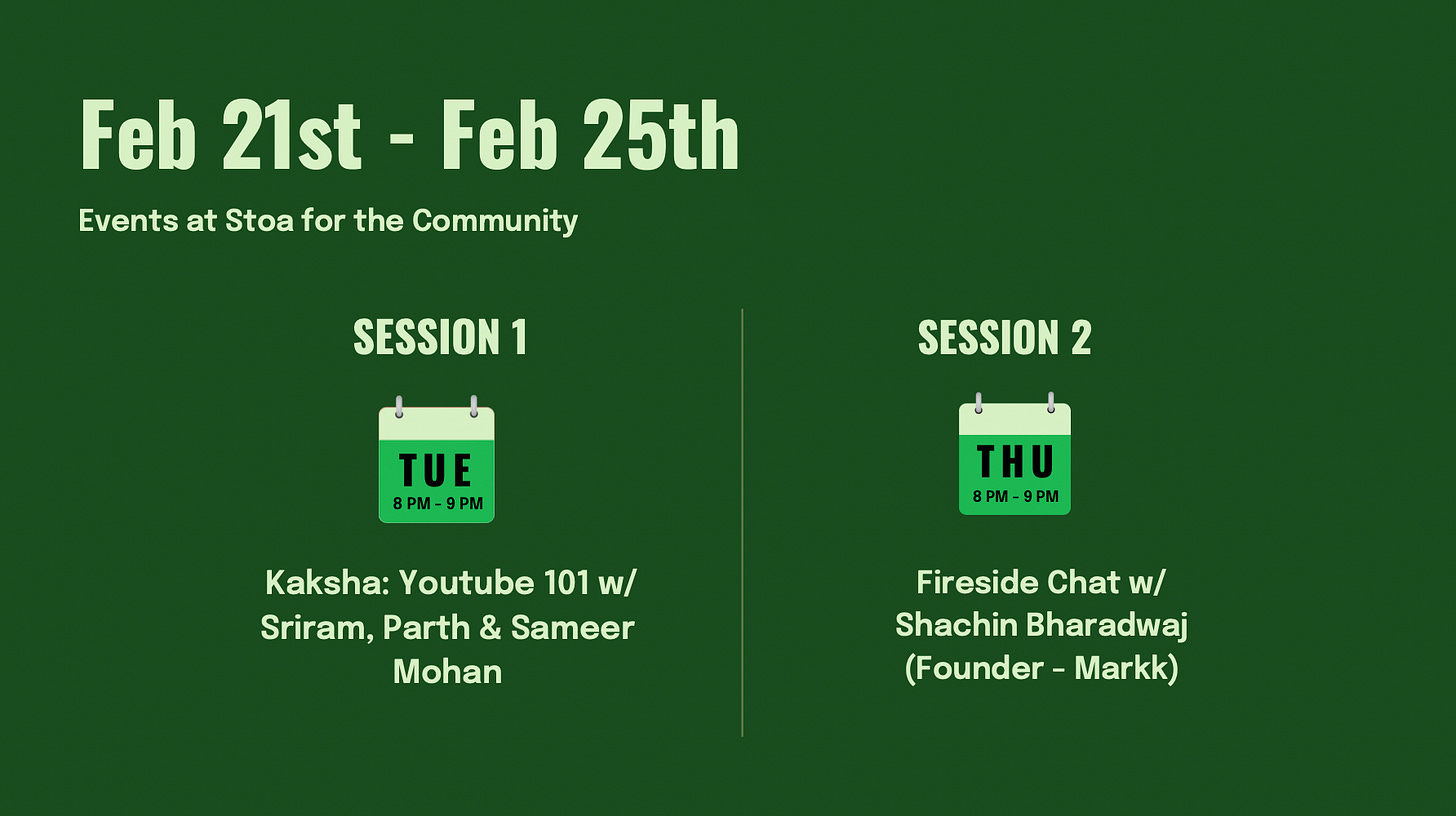 Feb 21st - Feb 25th

Events at Stoa for the Community

SESSION 1

TUE
8 PM - 9 PM

Kaksha: Youtube 101 w/ Sriram, Parth & Sameer Mohan

SESSION 2

THU
8 PM - 9 PM

Fireside Chat w/ Shachin Bharadwaj (Founder - Markk)